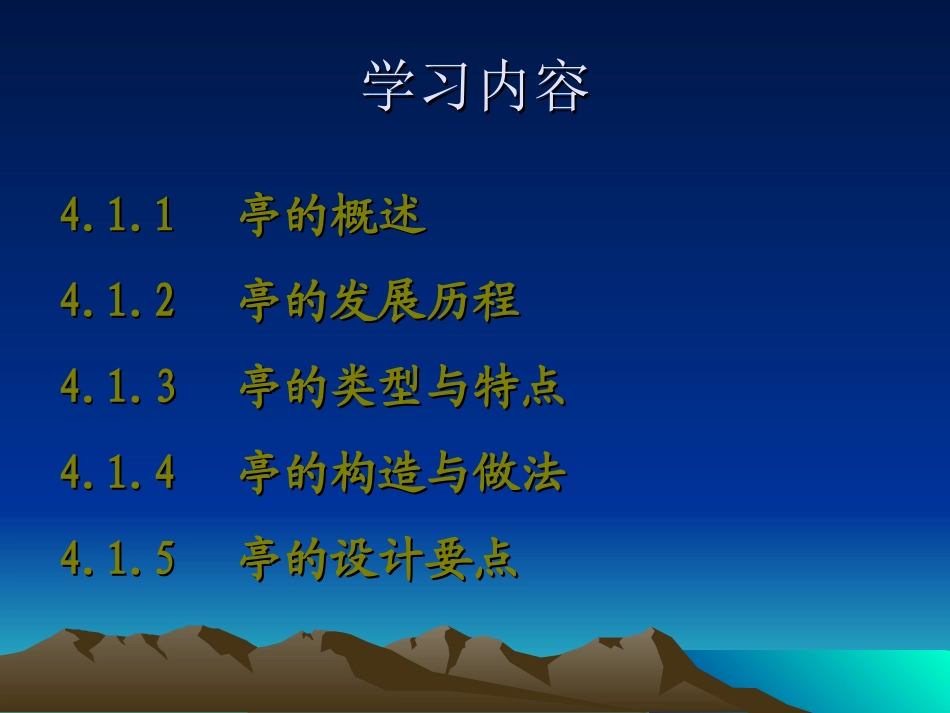 学习内容

4.1.1　亭的概述

4.1.2　亭的发展历程

4.1.3　亭的类型与特点

4.1.4　亭的构造与做法

4.1.5　亭的设计要点